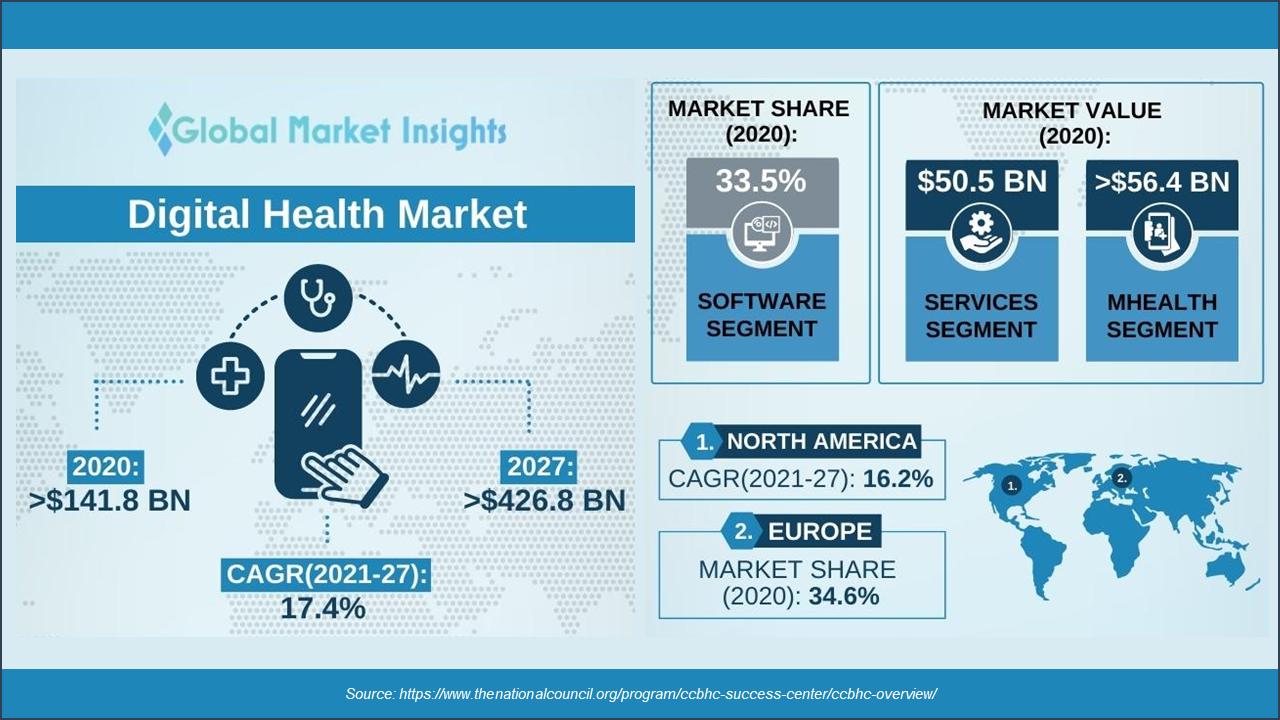 Global Market Insights

Digital Health Market

2020:
>$141.8 BN

2027:
>$426.8 BN

CAGR(2021-27):
17.4%

MARKET SHARE (2020):

33.5%

SOFTWARE SEGMENT

MARKET VALUE (2020):

$50.5 BN

SERVICES SEGMENT

>$56.4 BN

MHEALTH SEGMENT

1. NORTH AMERICA
CAGR(2021-27): 16.2%

2. EUROPE
MARKET SHARE (2020): 34.6%

1.

2.

Source: https://www.thenationalcouncil.org/program/ccbhc-success-center/ccbhc-overview/